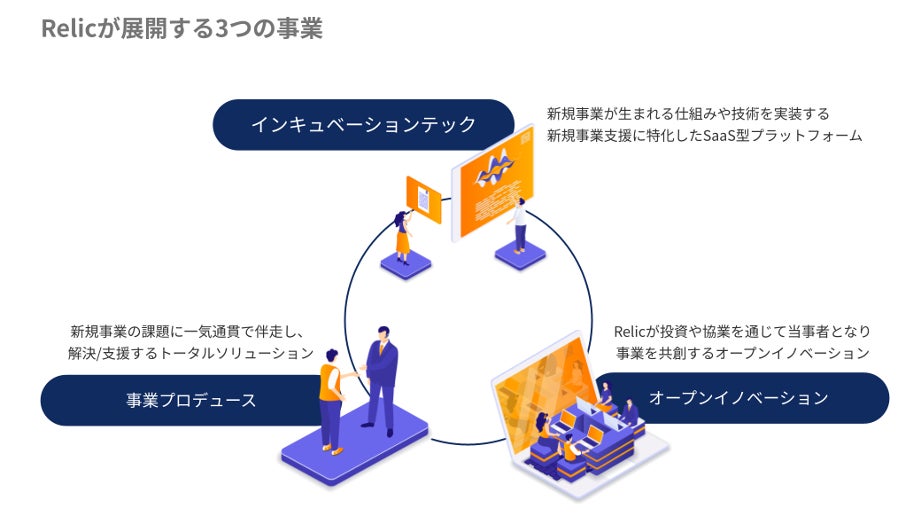 Relicが展開する3つの事業

インキュベーションテック

新規事業が生まれる仕組みや技術を実装する
新規事業支援に特化したSaaS型プラットフォーム

新規事業の課題に一気通貫で伴走し、
解決/支援するトータルソリューション

事業プロデュース

Relicが投資や協業を通じて当事者となり
事業を共創するオープンイノベーション

オープンイノベーション